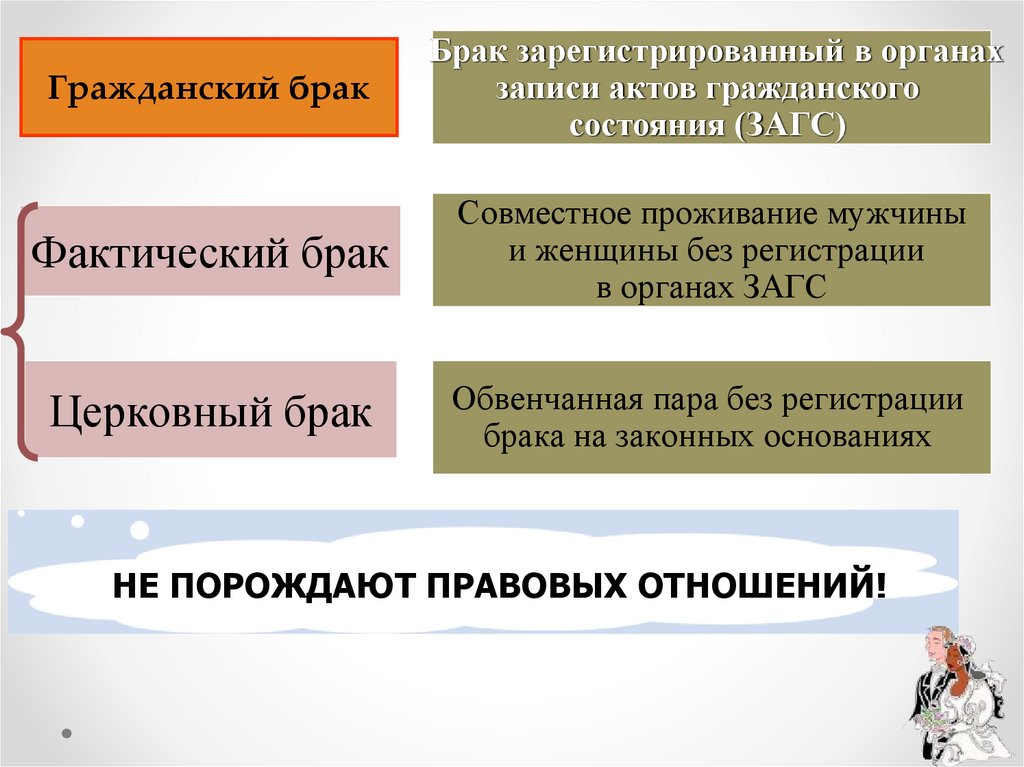 Гражданский брак

Брак зарегистрированный в органах записи актов гражданского состояния (ЗАГС)

Фактический брак

Совместное проживание мужчины и женщины без регистрации в органах ЗАГС

Церковный брак

Обвенчанная пара без регистрации брака на законных основаниях

НЕ ПОРОЖДАЮТ ПРАВОВЫХ ОТНОШЕНИЙ!